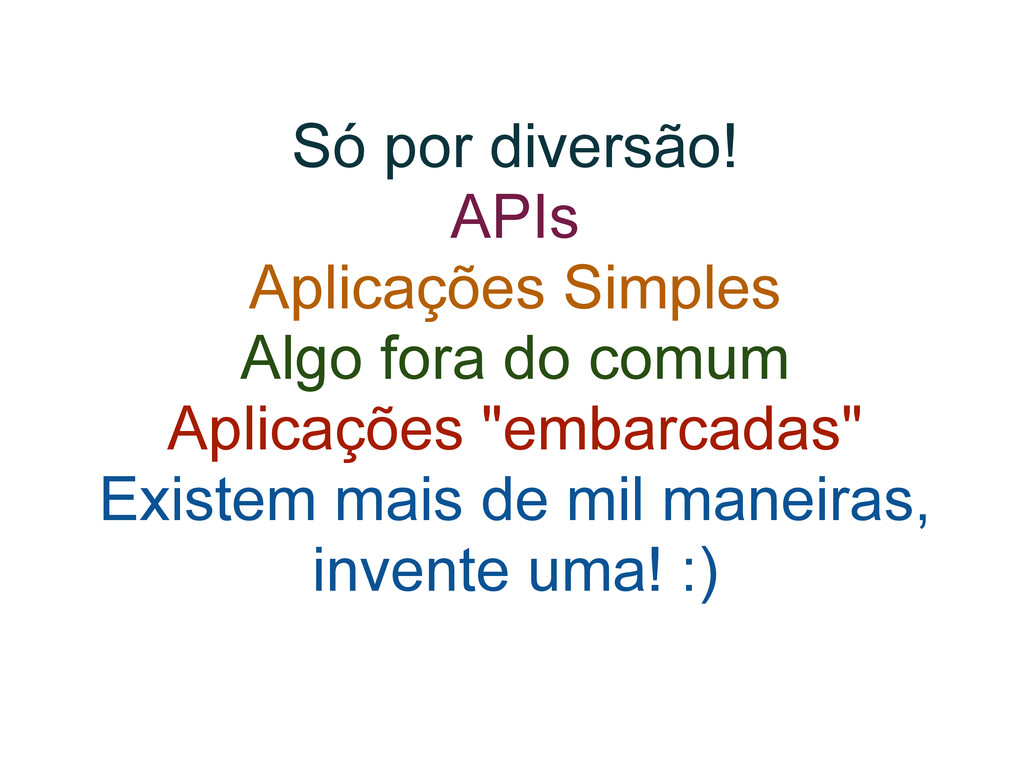 Só por diversão!
APIs
Aplicações Simples
Algo fora do comum
Aplicações "embarcadas"
Existem mais de mil maneiras, invente uma! :)